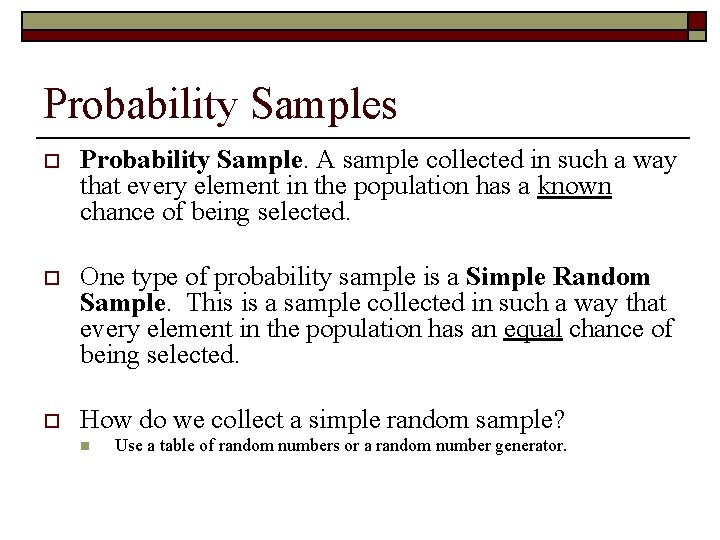 Probability Samples

Probability Sample. A sample collected in such a way that every element in the population has a known chance of being selected.

One type of probability sample is a Simple Random Sample. This is a sample collected in such a way that every element in the population has an equal chance of being selected.

How do we collect a simple random sample?

Use a table of random numbers or a random number generator.